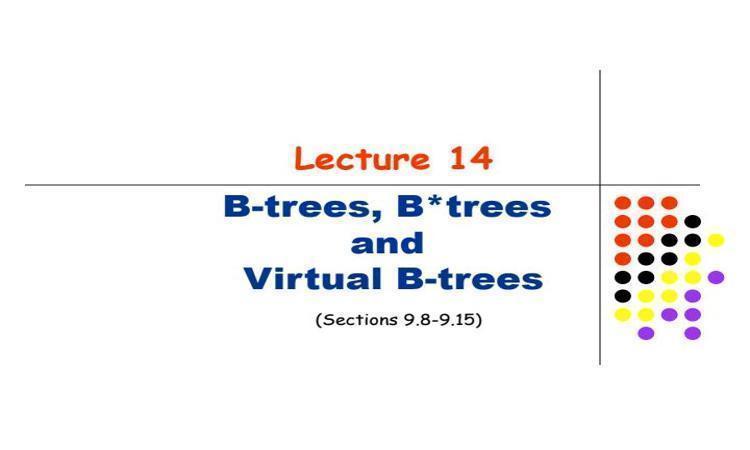 Lecture 14

B-trees, B*trees and Virtual B-trees

(Sections 9.8-9.15)